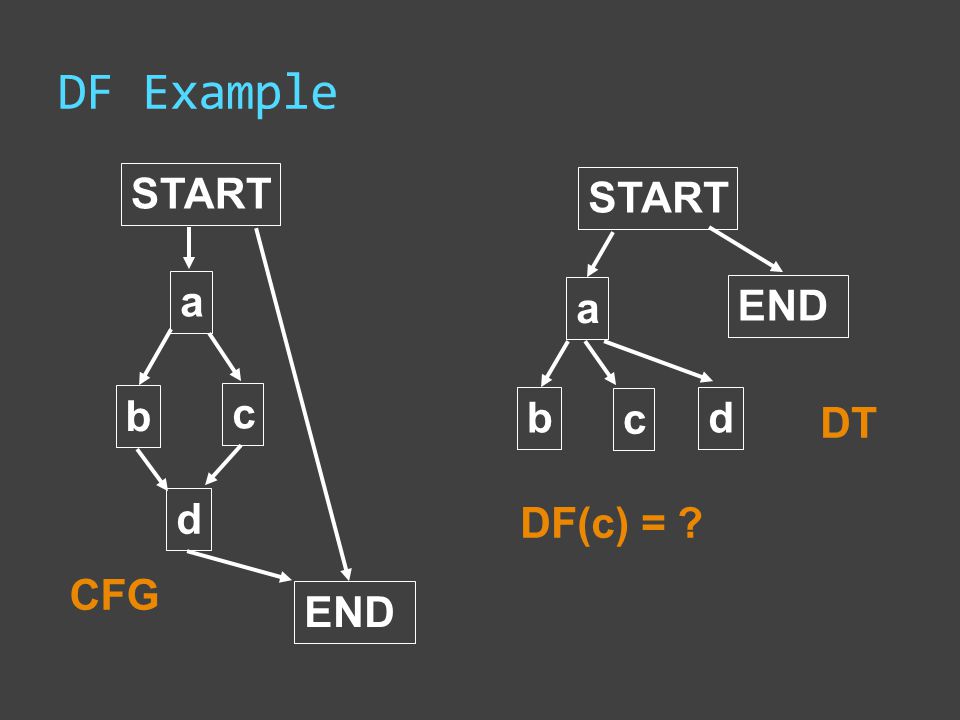 DF Example

START

a

b

c

d

CFG

END

START

a

END

b

c

d

DT

DF(c) = ?